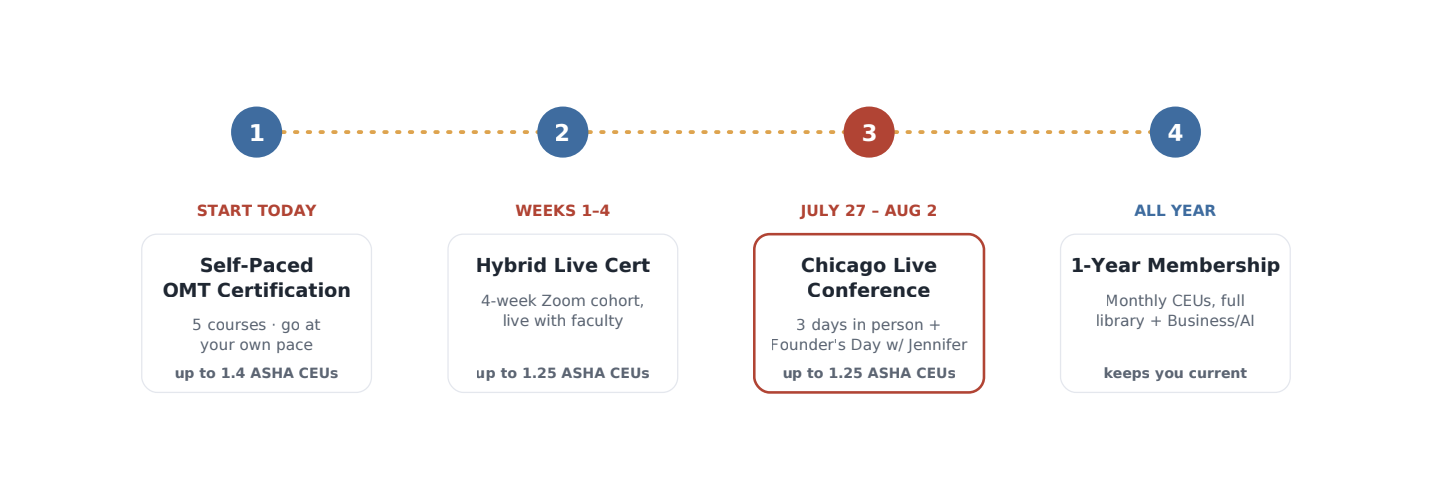 1

START TODAY

Self-Paced OMT Certification

5 courses · go at your own pace

up to 1.4 ASHA CEUs

2

WEEKS 1–4

Hybrid Live Cert

4-week Zoom cohort, live with faculty

up to 1.25 ASHA CEUs

3

JULY 27 – AUG 2

Chicago Live Conference

3 days in person + Founder's Day w/ Jennifer

up to 1.25 ASHA CEUs

4

ALL YEAR

1-Year Membership

Monthly CEUs, full library + Business/AI

keeps you current